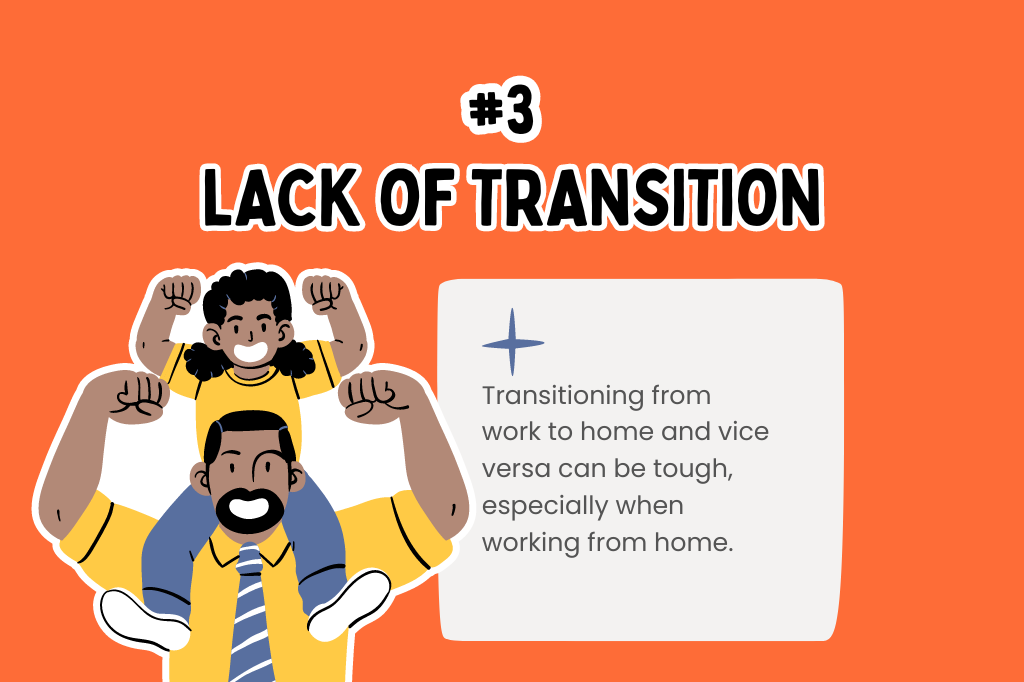 #3
LACK OF TRANSITION

Transitioning from work to home and vice versa can be tough, especially when working from home.